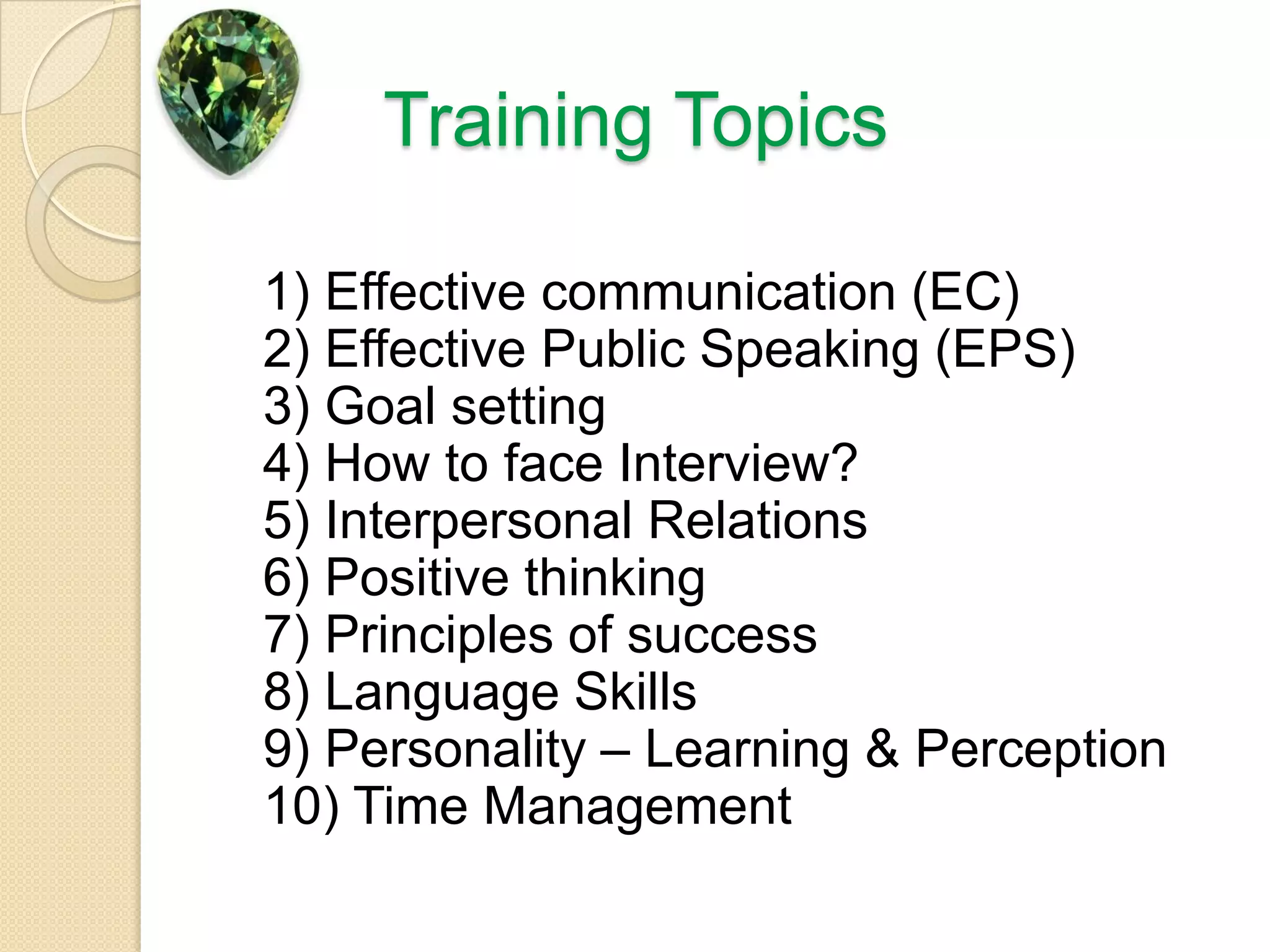 Training Topics

1) Effective communication (EC)
2) Effective Public Speaking (EPS)
3) Goal setting
4) How to face Interview?
5) Interpersonal Relations
6) Positive thinking
7) Principles of success
8) Language Skills
9) Personality – Learning & Perception
10) Time Management